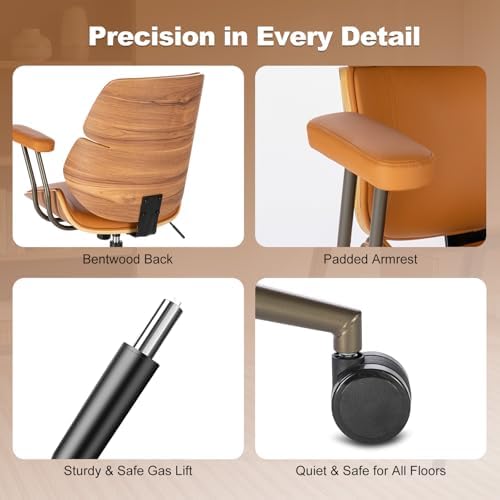 Precision in Every Detail

Bentwood Back

Padded Armrest

Sturdy & Safe Gas Lift

Quiet & Safe for All Floors